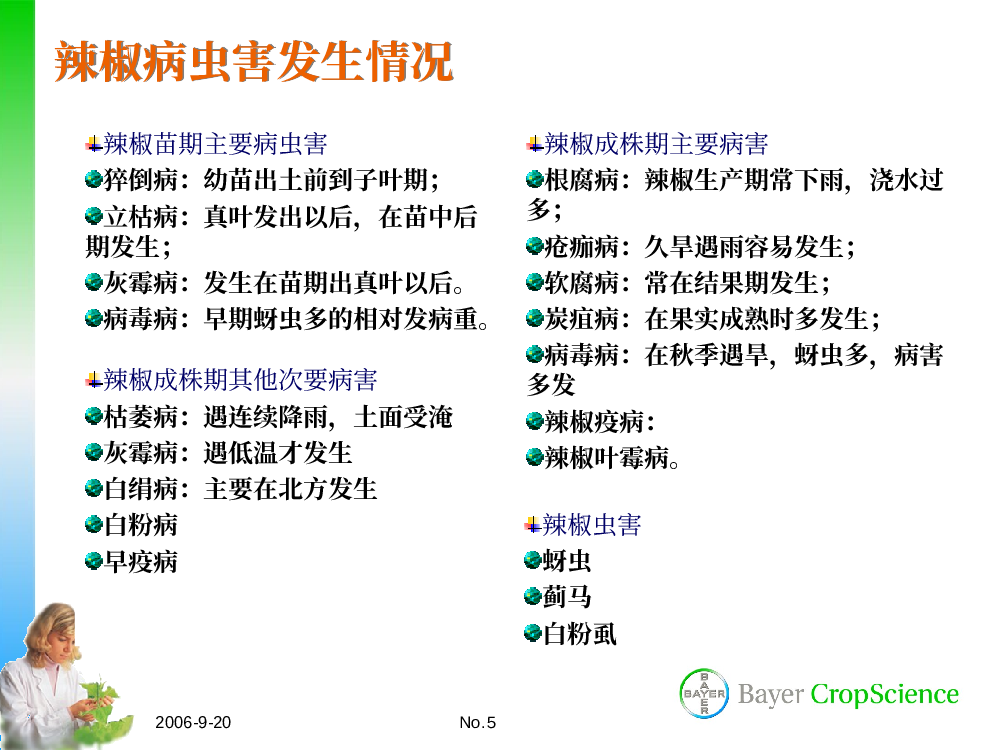 辣椒病虫害发生情况

辣椒苗期主要病虫害
猝倒病：幼苗出土前到子叶期；
立枯病：真叶发出以后，在苗中后期发生；
灰霉病：发生在苗期出真叶以后。
病毒病：早期蚜虫多的相对发病重。

辣椒成株期其他次要病害
枯萎病：遇连续降雨，土面受淹
灰霉病：遇低温才发生
白绢病：主要在北方发生
白粉病
早疫病

辣椒成株期主要病害
根腐病：辣椒生产期常下雨，浇水过多；
疮痂病：久旱遇雨容易发生；
软腐病：常在结果期发生；
炭疽病：在果实成熟时多发生；
病毒病：在秋季遇旱，蚜虫多，病害多发
辣椒疫病：
辣椒叶霉病。

辣椒虫害
蚜虫
蓟马
白粉虱

2006-9-20
No.5
BAYER
Bayer CropScience